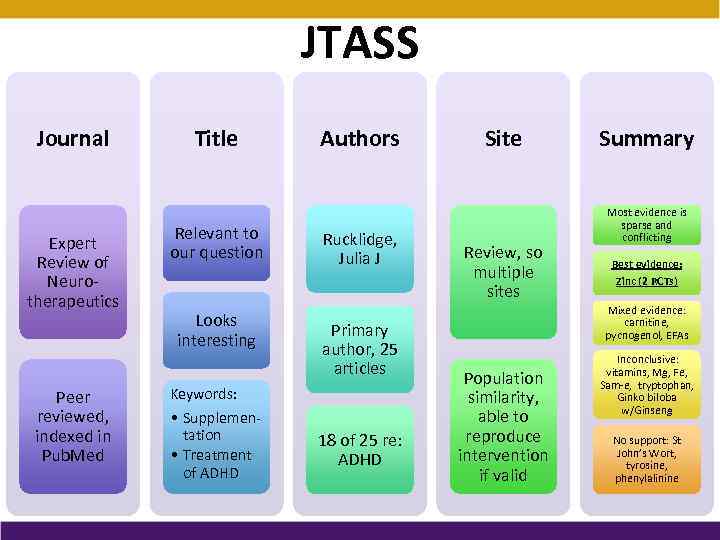 JTASS

Journal

Expert Review of Neurotherapeutics

Peer reviewed, indexed in PubMed

Title

Relevant to our question

Looks interesting

Keywords:
• Supplementation
• Treatment of ADHD

Authors

Rucklidge, Julia J

Primary author, 25 articles

18 of 25 re: ADHD

Site

Review, so multiple sites

Population similarity, able to reproduce intervention if valid

Summary

Most evidence is sparse and conflicting

Best evidence: Zinc (2 RCTs)

Mixed evidence: carnitine, pycnogenol, EFAs

Inconclusive: vitamins, Mg, Fe, Sam-e, tryptophan, Ginko biloba w/Ginseng

No support: St John's Wort, tyrosine, phenylalinine